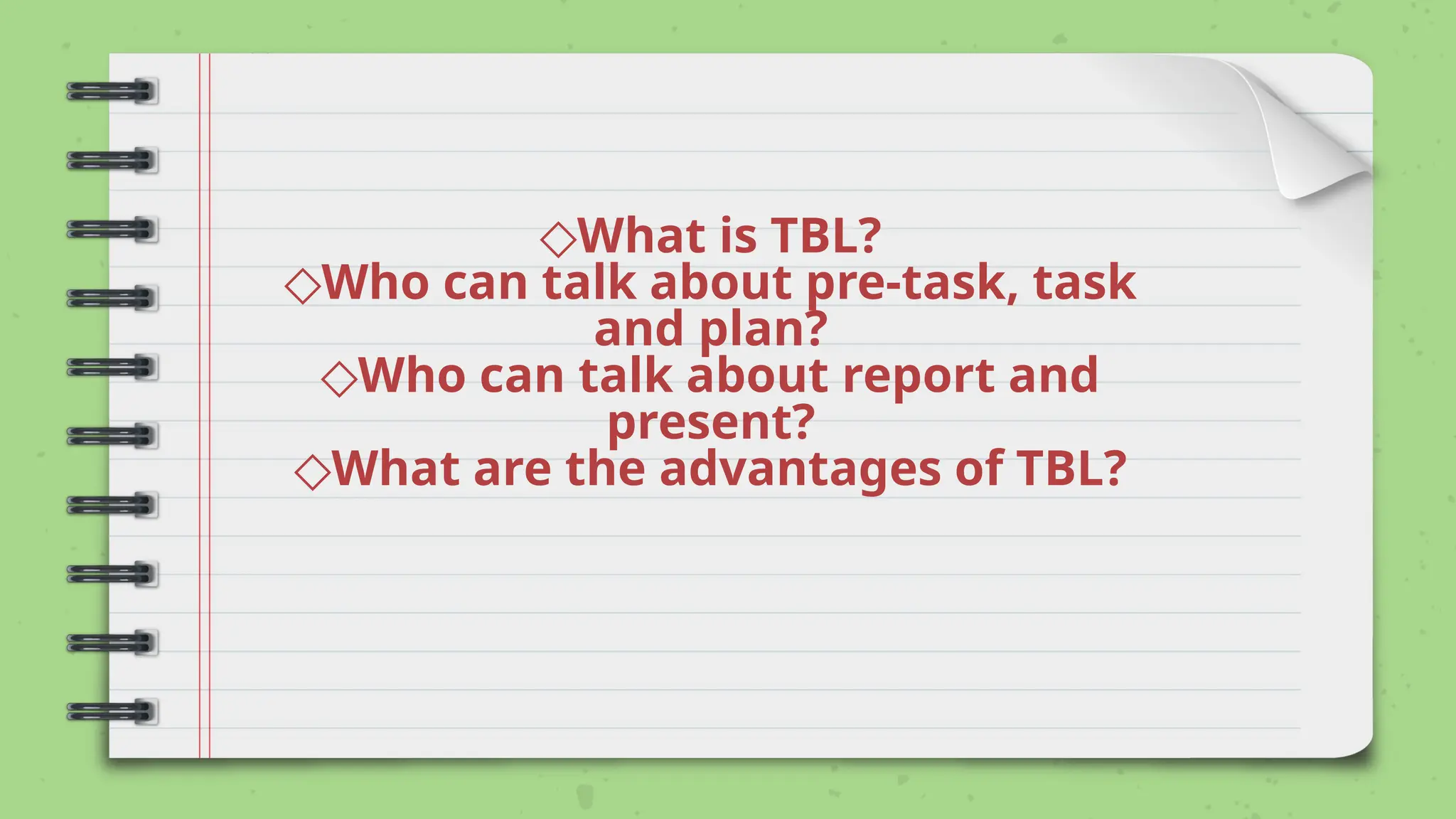 ◇What is TBL?
◇Who can talk about pre-task, task and plan?
◇Who can talk about report and present?
◇What are the advantages of TBL?